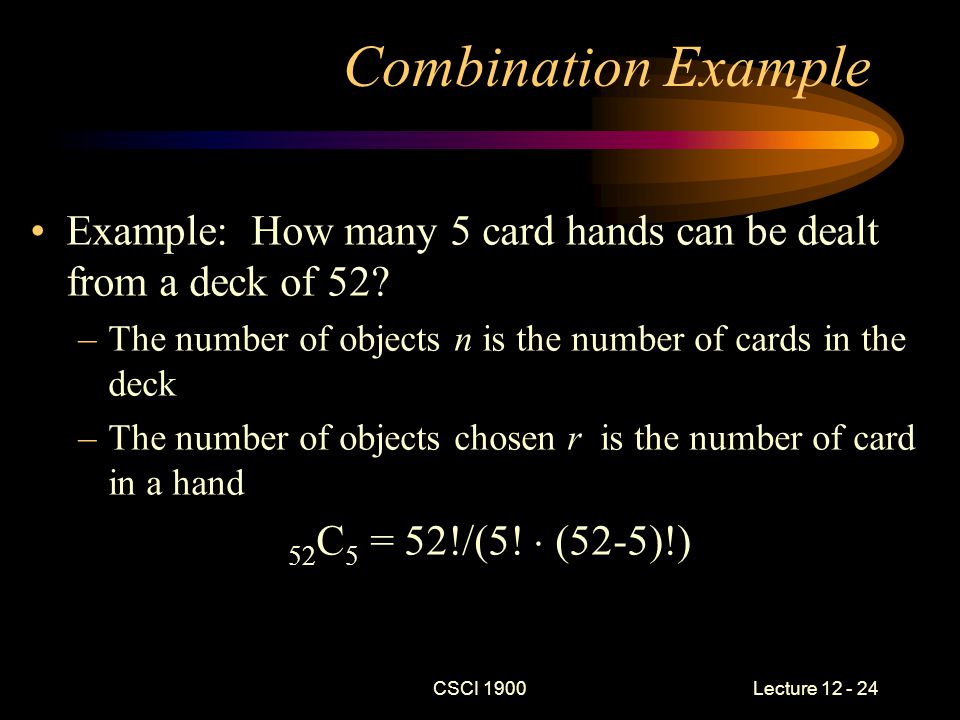 Combination Example

• Example: How many 5 card hands can be dealt from a deck of 52?

– The number of objects $n$ is the number of cards in the deck

– The number of objects chosen $r$ is the number of card in a hand

$_{52}C_5 = 52!/(5! \cdot (52-5)!)$

CSCI 1900

Lecture 12 - 24